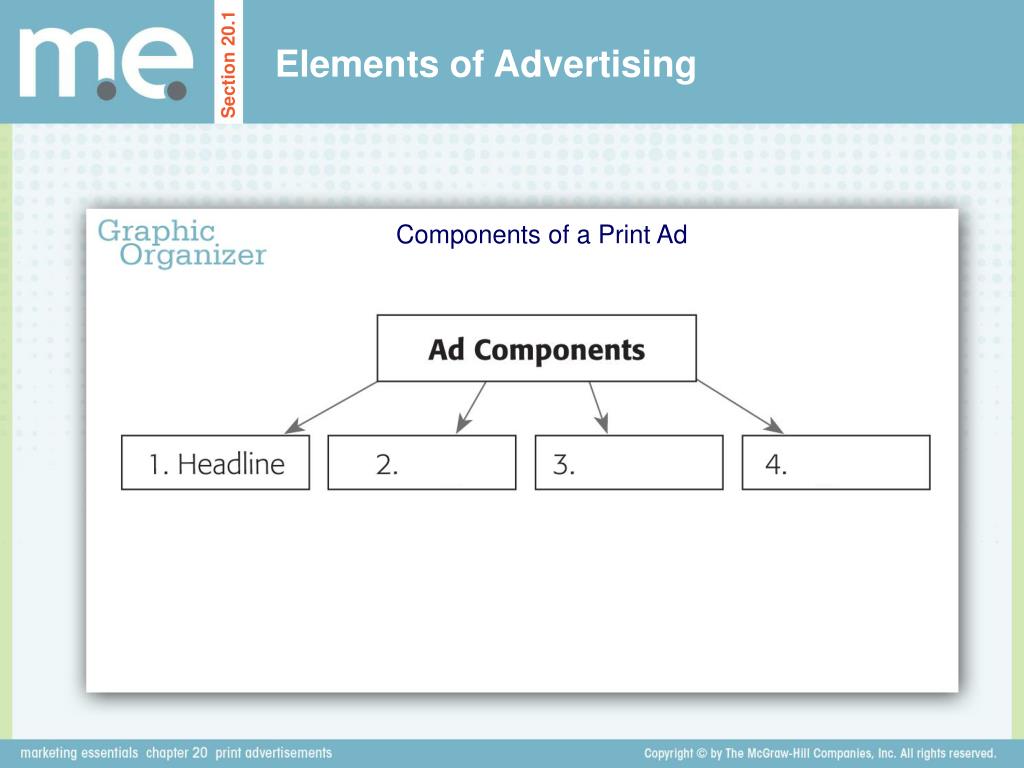 m.e.

Section 20.1

Elements of Advertising

Graphic Organizer

Components of a Print Ad

Ad Components

1. Headline

2.

3.

4.

marketing essentials chapter 20 print advertisements

Copyright © by The McGraw-Hill Companies, Inc. All rights reserved.